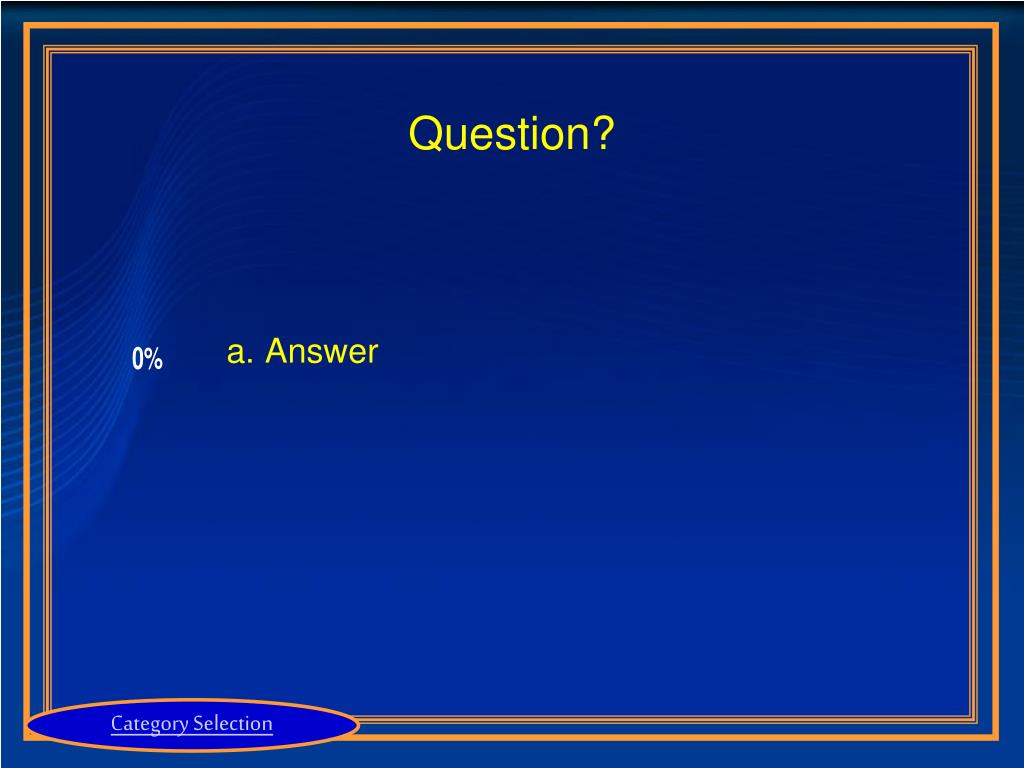 Question?

0%

a. Answer

Category Selection